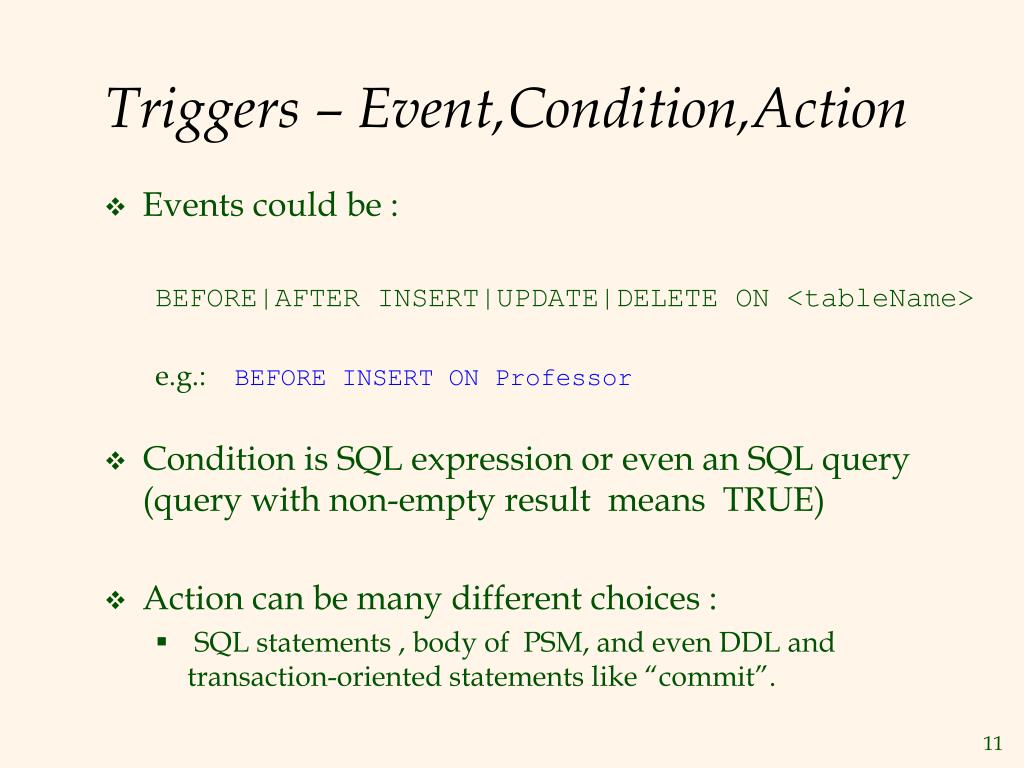 Triggers – Event,Condition,Action

❖ Events could be :

BEFORE|AFTER INSERT|UPDATE|DELETE ON <tableName>

e.g.: BEFORE INSERT ON Professor

❖ Condition is SQL expression or even an SQL query (query with non-empty result means TRUE)

❖ Action can be many different choices :

▪ SQL statements , body of PSM, and even DDL and transaction-oriented statements like “commit”.

11